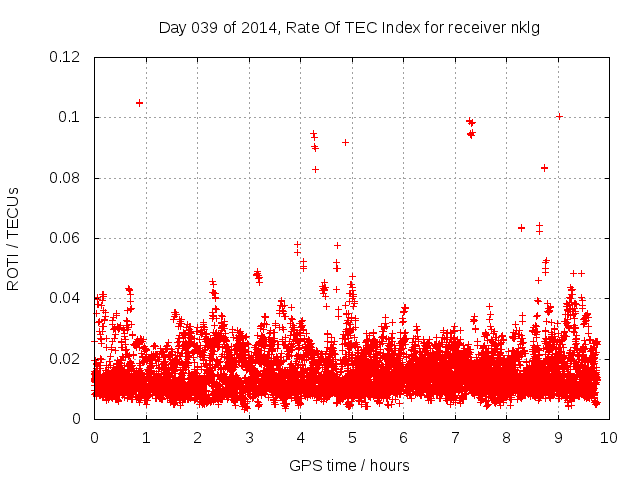 Day 039 of 2014, Rate Of TEC Index for receiver nklg

ROTI / TECUs

0.12
0.1
0.08
0.06
0.04
0.02
0

0 1 2 3 4 5 6 7 8 9 10

GPS time / hours